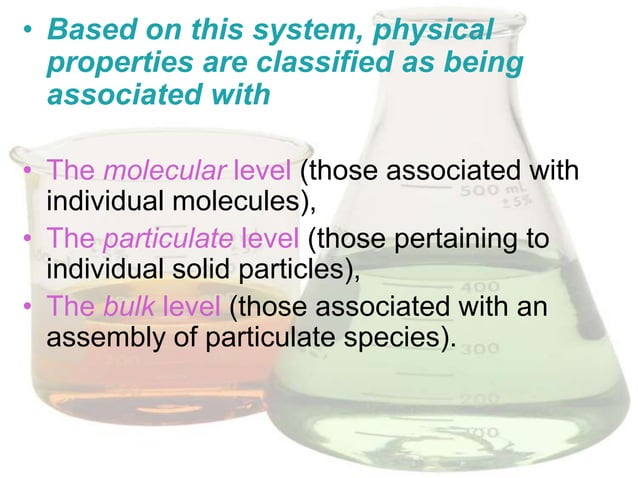 • Based on this system, physical properties are classified as being associated with

• The molecular level (those associated with individual molecules),
• The particulate level (those pertaining to individual solid particles),
• The bulk level (those associated with an assembly of particulate species).

500 mL
±5%
400
300
200
100